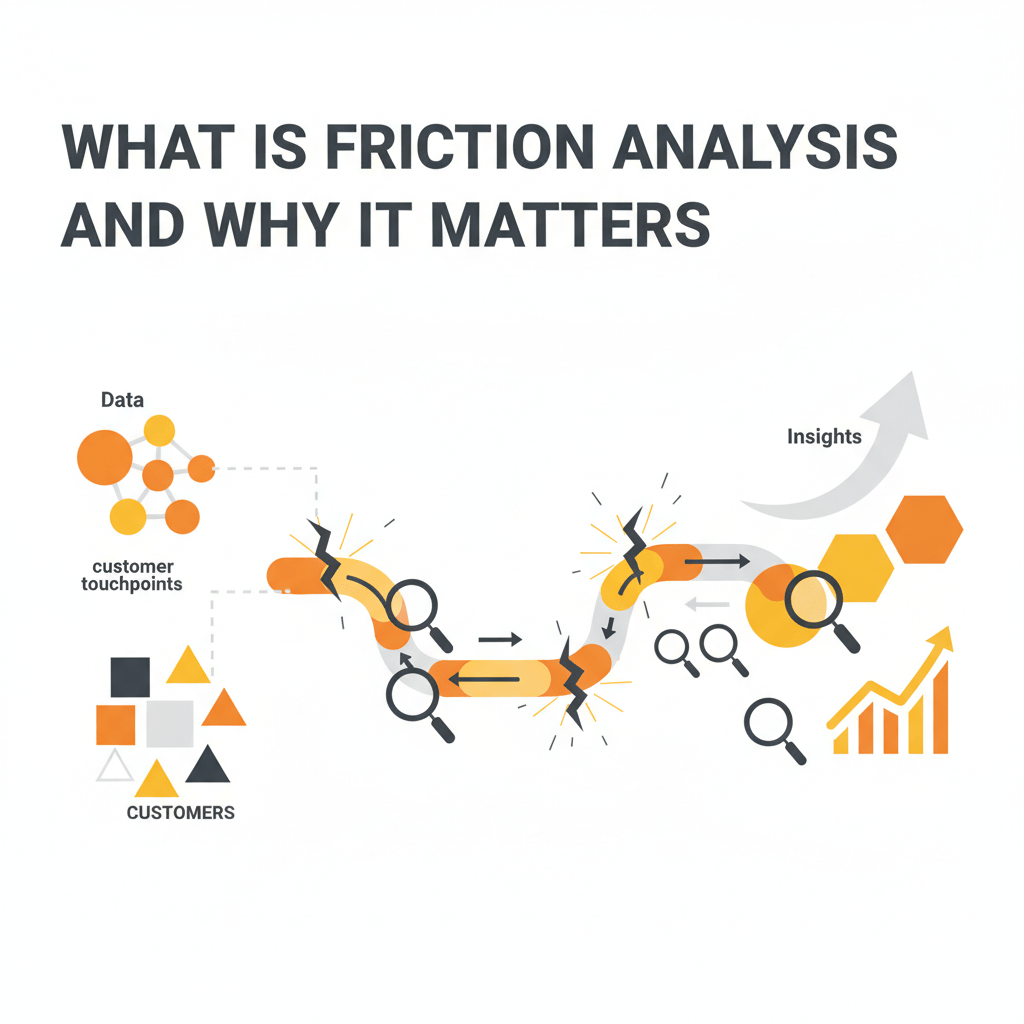 WHAT IS FRICTION ANALYSIS AND WHY IT MATTERS

Data

customer touchpoints

CUSTOMERS

Insights